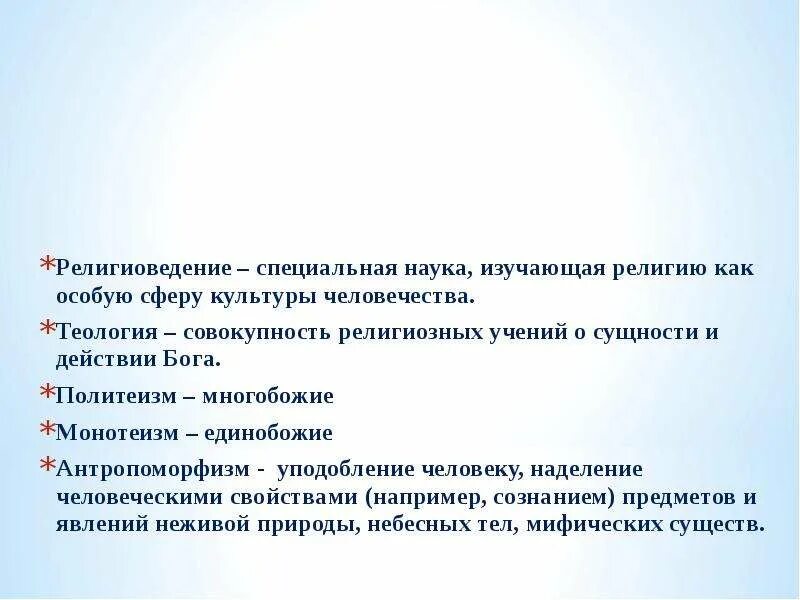 *Религиоведение – специальная наука, изучающая религию как особую сферу культуры человечества.

*Теология – совокупность религиозных учений о сущности и действии Бога.

*Политеизм – многобожие

*Монотеизм – единобожие

*Антропоморфизм - уподобление человеку, наделение человеческими свойствами (например, сознанием) предметов и явлений неживой природы, небесных тел, мифических существ.